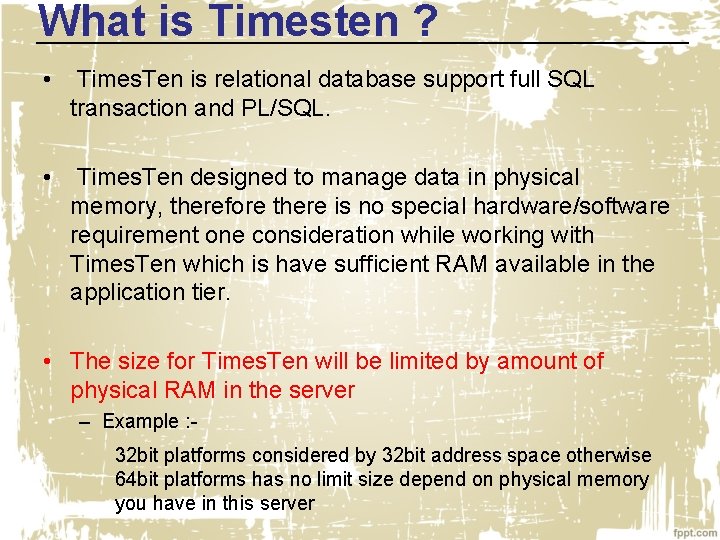 What is Timesten ?

• TimesTen is relational database support full SQL transaction and PL/SQL.

• TimesTen designed to manage data in physical memory, therefore there is no special hardware/software requirement one consideration while working with TimesTen which is have sufficient RAM available in the application tier.

• The size for TimesTen will be limited by amount of physical RAM in the server

– Example :-

32bit platforms considered by 32bit address space otherwise 64bit platforms has no limit size depend on physical memory you have in this server

fppt.com